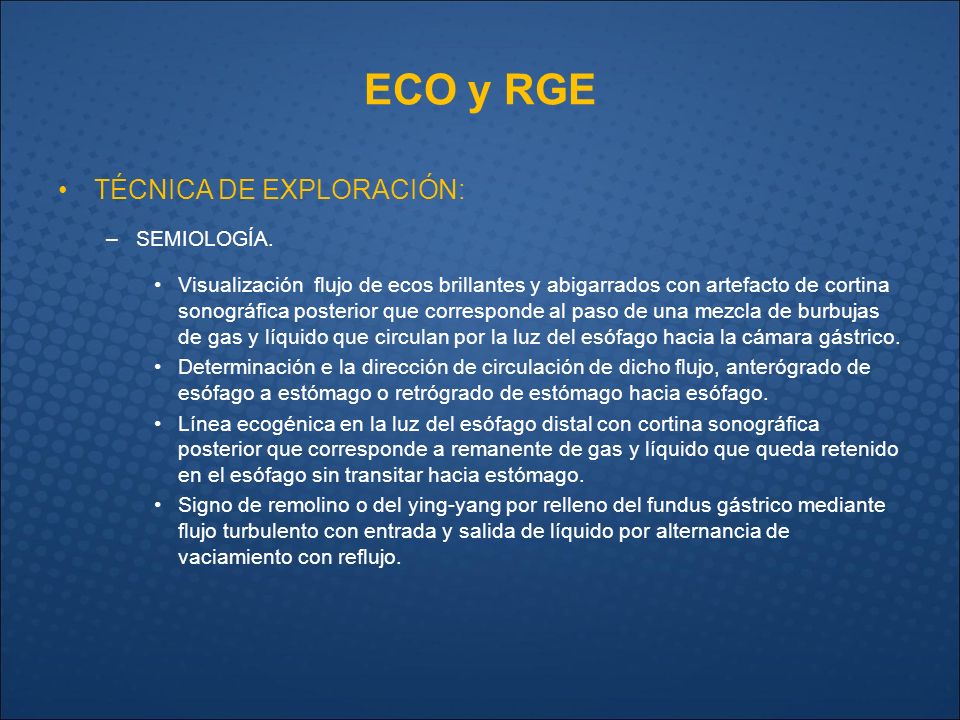 ECO y RGE

• TÉCNICA DE EXPLORACIÓN:

– SEMIOLOGÍA.

• Visualización flujo de ecos brillantes y abigarrados con artefacto de cortina sonográfica posterior que corresponde al paso de una mezcla de burbujas de gas y líquido que circulan por la luz del esófago hacia la cámara gástrico.
• Determinación e la dirección de circulación de dicho flujo, anterógrado de esófago a estómago o retrógrado de estómago hacia esófago.
• Línea ecogénica en la luz del esófago distal con cortina sonográfica posterior que corresponde a remanente de gas y líquido que queda retenido en el esófago sin transitar hacia estómago.
• Signo de remolino o del ying-yang por relleno del fundus gástrico mediante flujo turbulento con entrada y salida de líquido por alternancia de vaciamiento con reflujo.